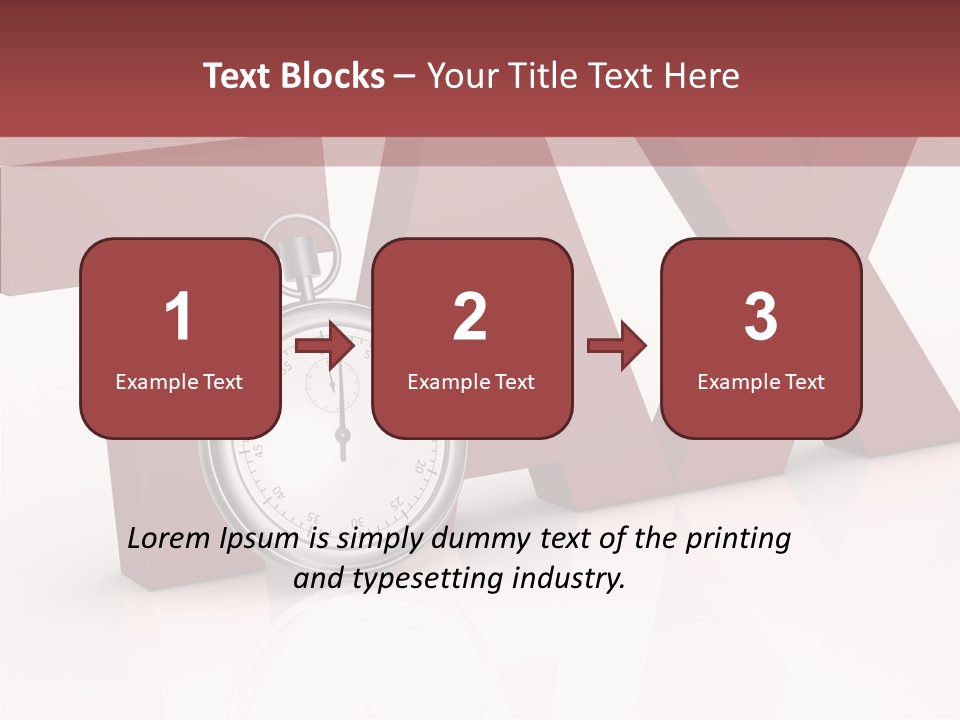 Text Blocks – Your Title Text Here

1
Example Text

2
Example Text

3
Example Text

Lorem Ipsum is simply dummy text of the printing and typesetting industry.